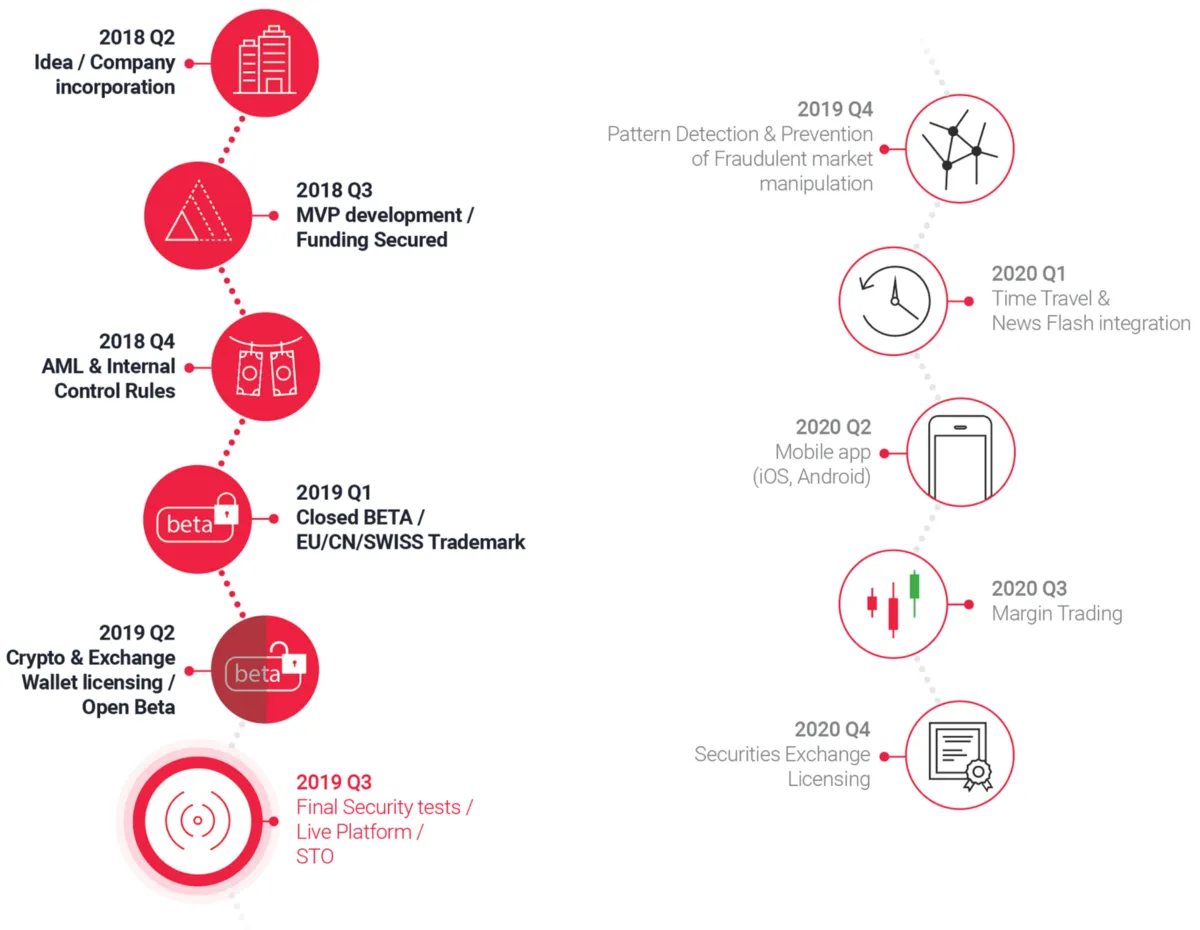 2018 Q2
Idea / Company incorporation

2018 Q3
MVP development / Funding Secured

2018 Q4
AML & Internal Control Rules

beta

2019 Q1
Closed BETA / EU/CN/SWISS Trademark

2019 Q2
Crypto & Exchange Wallet licensing / Open Beta

beta

2019 Q3
Final Security tests / Live Platform / STO

2019 Q4
Pattern Detection & Prevention of Fraudulent market manipulation

2020 Q1
Time Travel & News Flash integration

2020 Q2
Mobile app (iOS, Android)

2020 Q3
Margin Trading

2020 Q4
Securities Exchange Licensing